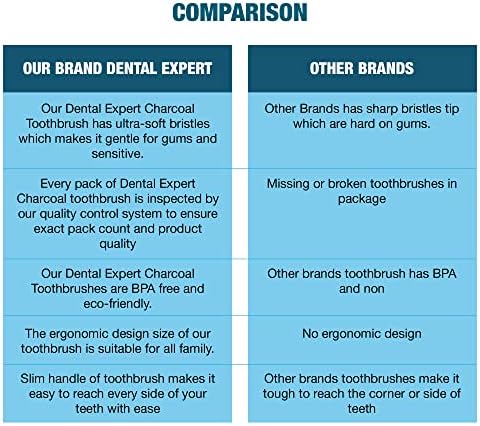 COMPARISON

| OUR BRAND DENTAL EXPERT | OTHER BRANDS |
|---|---|
| Our Dental Expert Charcoal Toothbrush has ultra-soft bristles which makes it gentle for gums and sensitive. | Other Brands has sharp bristles tip which are hard on gums. |
| Every pack of Dental Expert Charcoal toothbrush is inspected by our quality control system to ensure exact pack count and product quality | Missing or broken toothbrushes in package |
| Our Dental Expert Charcoal Toothbrushes are BPA free and eco-friendly. | Other brands toothbrush has BPA and non |
| The ergonomic design size of our toothbrush is suitable for all family. | No ergonomic design |
| Slim handle of toothbrush makes it easy to reach every side of your teeth with ease | Other brands toothbrushes make it tough to reach the corner or side of teeth |